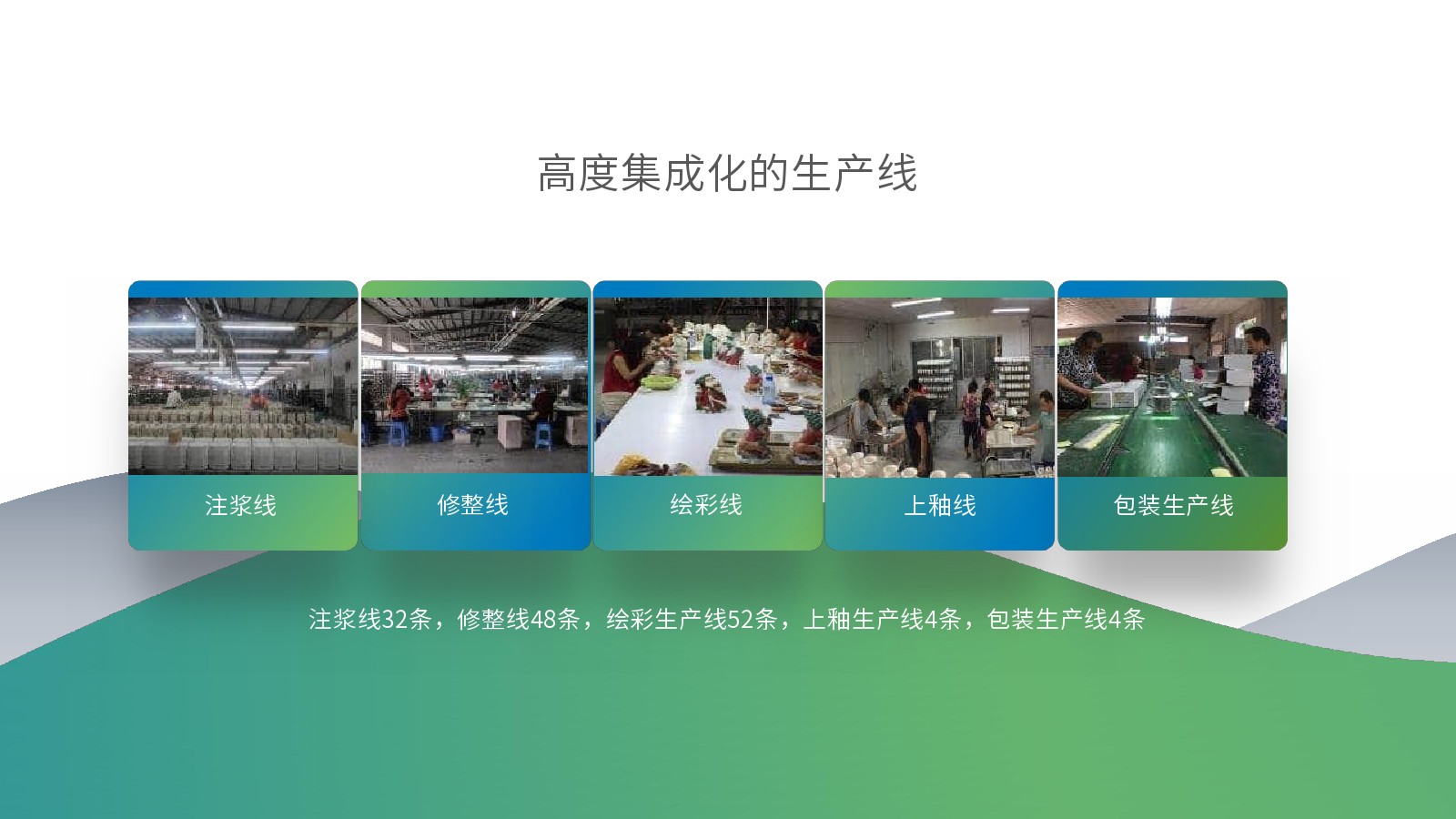 高度集成化的生产线

注浆线

修整线

绘彩线

上釉线

包装生产线

注浆线32条，修整线48条，绘彩生产线52条，上釉生产线4条，包装生产线4条